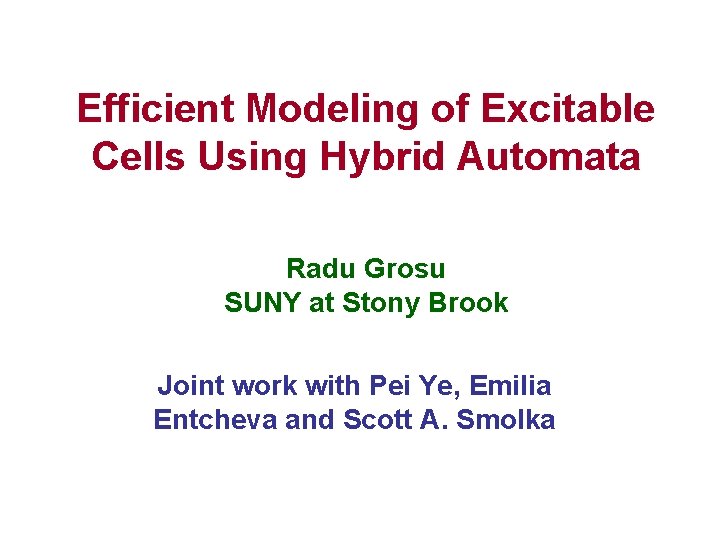 Efficient Modeling of Excitable Cells Using Hybrid Automata

Radu Grosu
SUNY at Stony Brook

Joint work with Pei Ye, Emilia Entcheva and Scott A. Smolka